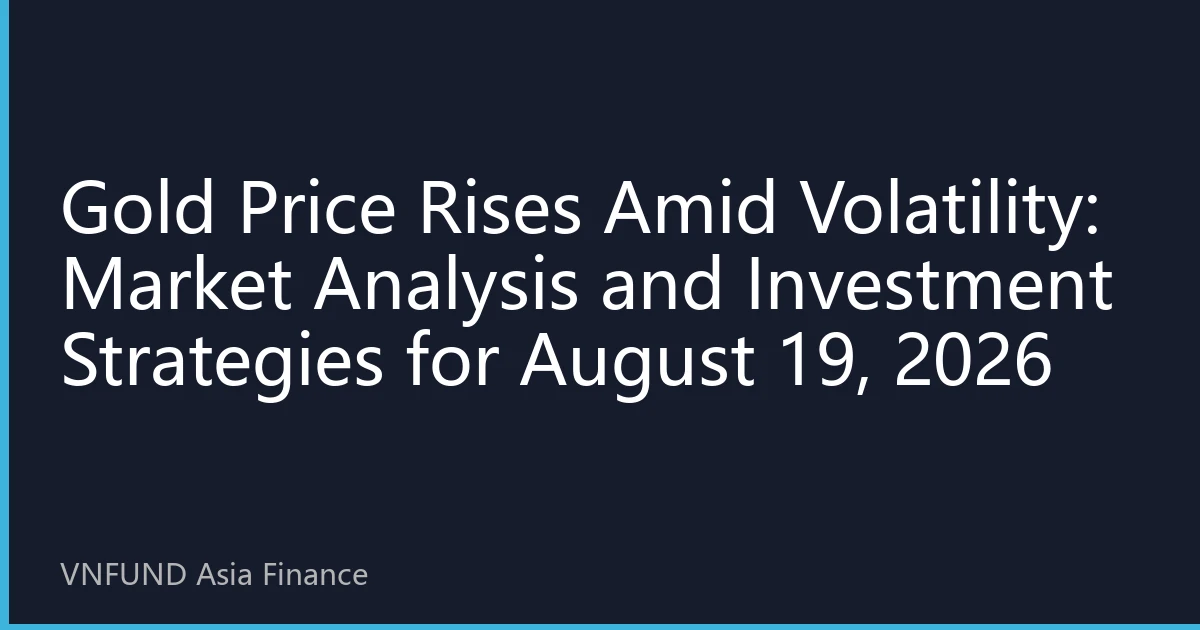 Gold Price Rises Amid Volatility: Market Analysis and Investment Strategies for August 19, 2026

VNFUND Asia Finance